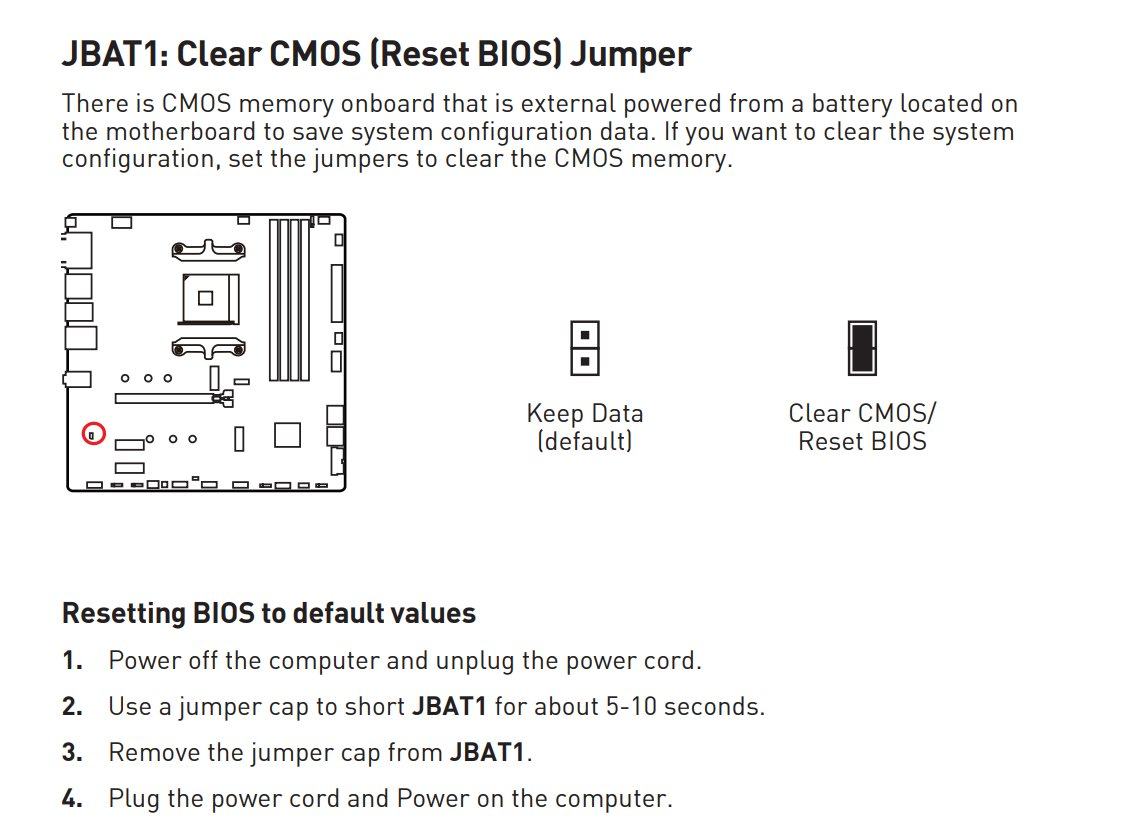 JBAT1: Clear CMOS (Reset BIOS) Jumper

There is CMOS memory onboard that is external powered from a battery located on the motherboard to save system configuration data. If you want to clear the system configuration, set the jumpers to clear the CMOS memory.

Keep Data (default)

Clear CMOS/ Reset BIOS

Resetting BIOS to default values

1. Power off the computer and unplug the power cord.

2. Use a jumper cap to short JBAT1 for about 5-10 seconds.

3. Remove the jumper cap from JBAT1.

4. Plug the power cord and Power on the computer.